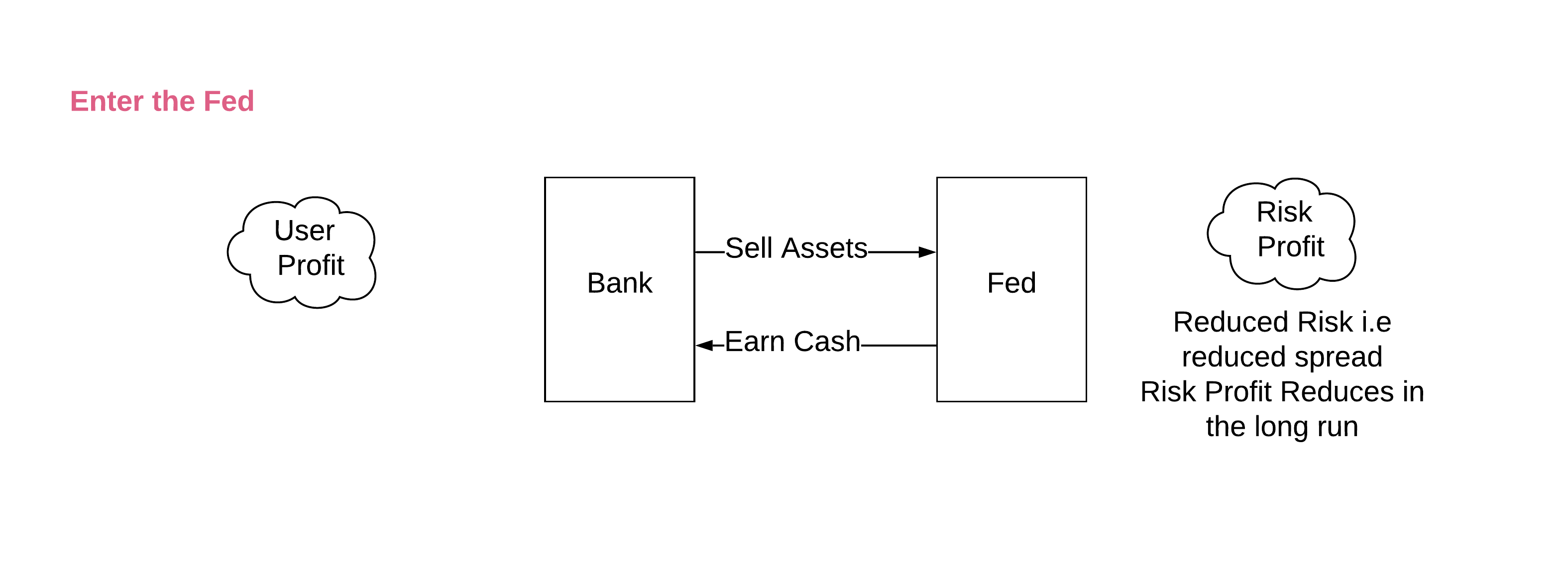 Enter the Fed

User Profit

Bank

Sell Assets

Earn Cash

Fed

Risk Profit

Reduced Risk i.e reduced spread Risk Profit Reduces in the long run